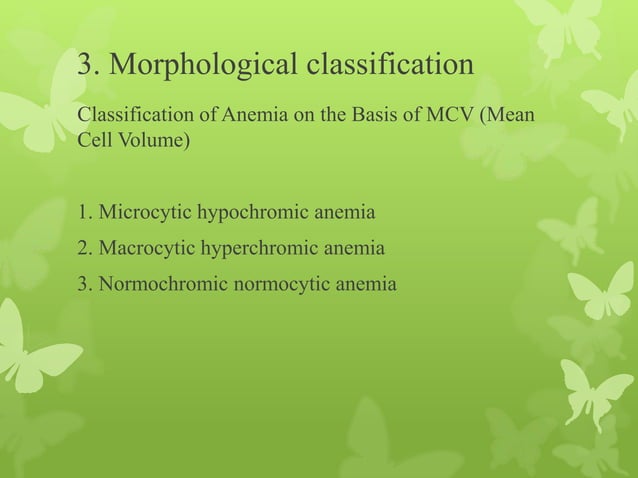 3. Morphological classification

Classification of Anemia on the Basis of MCV (Mean Cell Volume)

1. Microcytic hypochromic anemia
2. Macrocytic hyperchromic anemia
3. Normochromic normocytic anemia